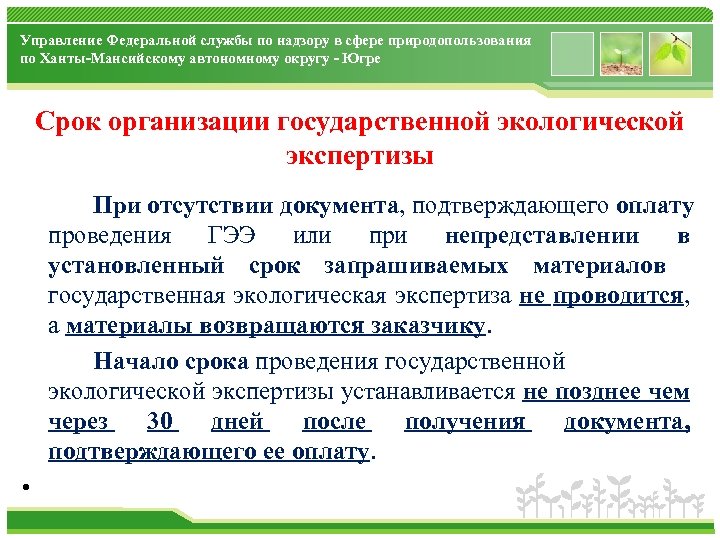 Управление Федеральной службы по надзору в сфере природопользования по Ханты-Мансийскому автономному округу - Югре

Срок организации государственной экологической экспертизы

При отсутствии документа, подтверждающего оплату проведения ГЭЭ или при непредставлении в установленный срок запрашиваемых материалов государственная экологическая экспертиза не проводится, а материалы возвращаются заказчику.

Начало срока проведения государственной экологической экспертизы устанавливается не позднее чем через 30 дней после получения документа, подтверждающего ее оплату.

•